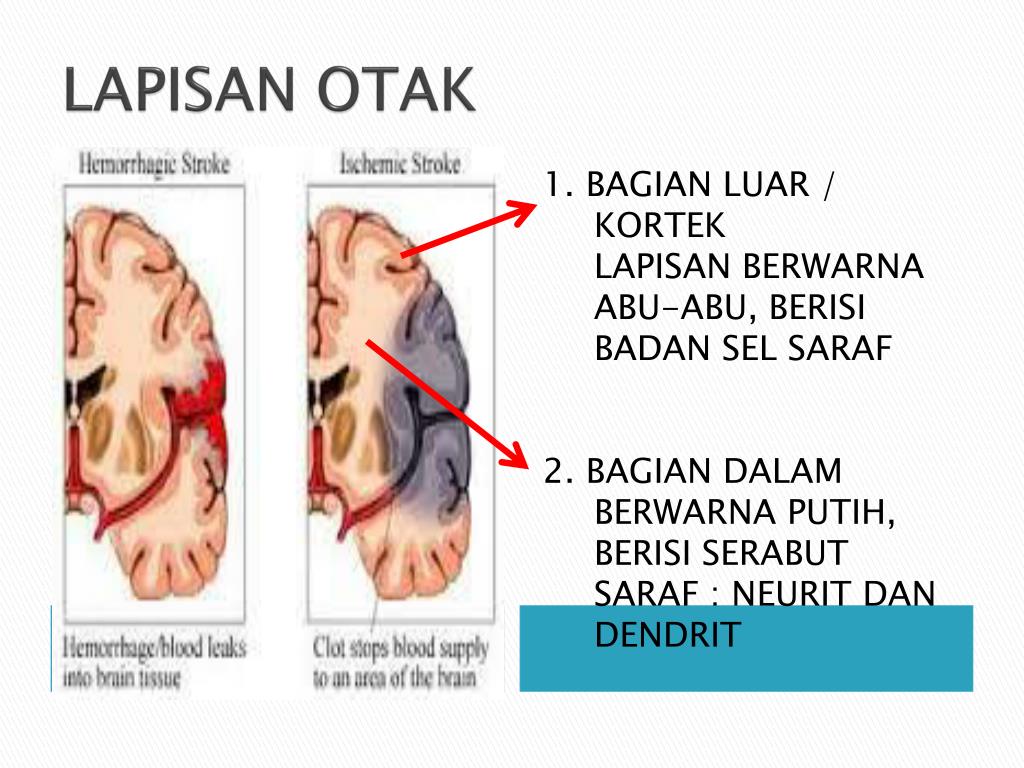 LAPISAN OTAK

Hemorrhagic Stroke

Ischemic Stroke

Hemorrhage/blood leaks into brain tissue

Clot stops blood supply to an area of the brain

1. BAGIAN LUAR / KORTEK LAPISAN BERWARNA ABU-ABU, BERISI BADAN SEL SARAF

2. BAGIAN DALAM BERWARNA PUTIH, BERISI SERABUT SARAF : NEURIT DAN DENDRIT